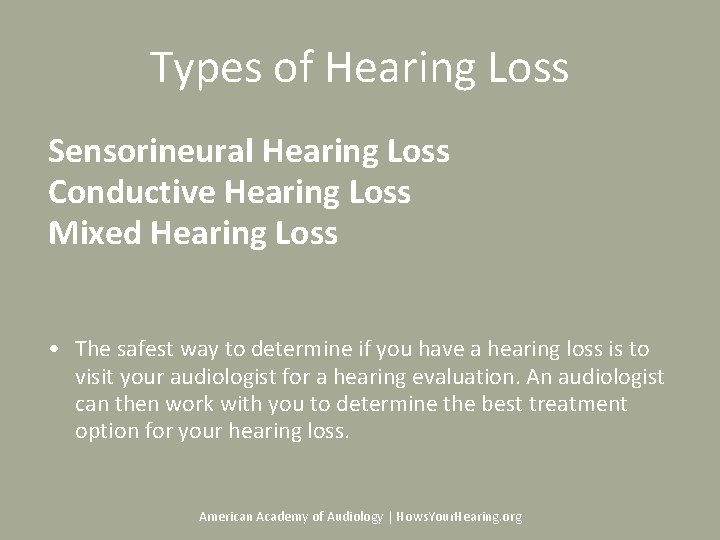 Types of Hearing Loss

Sensorineural Hearing Loss
Conductive Hearing Loss
Mixed Hearing Loss

• The safest way to determine if you have a hearing loss is to visit your audiologist for a hearing evaluation. An audiologist can then work with you to determine the best treatment option for your hearing loss.

American Academy of Audiology | HowsYourHearing.org